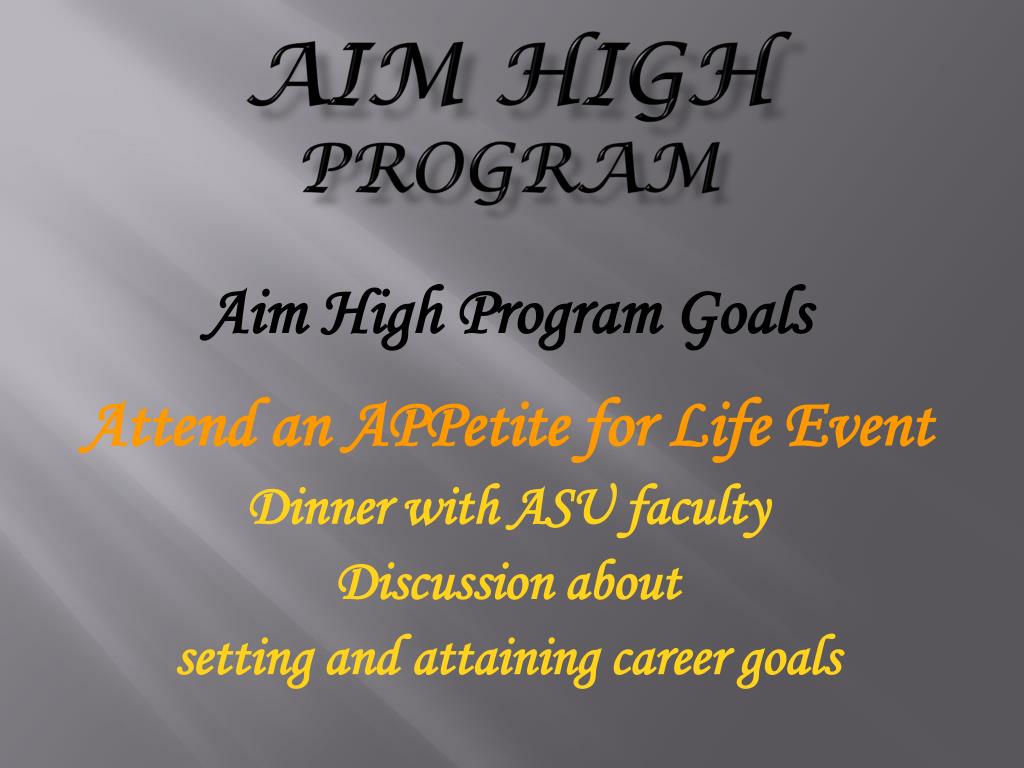 AIM HIGH PROGRAM

Aim High Program Goals

Attend an APPetite for Life Event

Dinner with ASU faculty

Discussion about

setting and attaining career goals